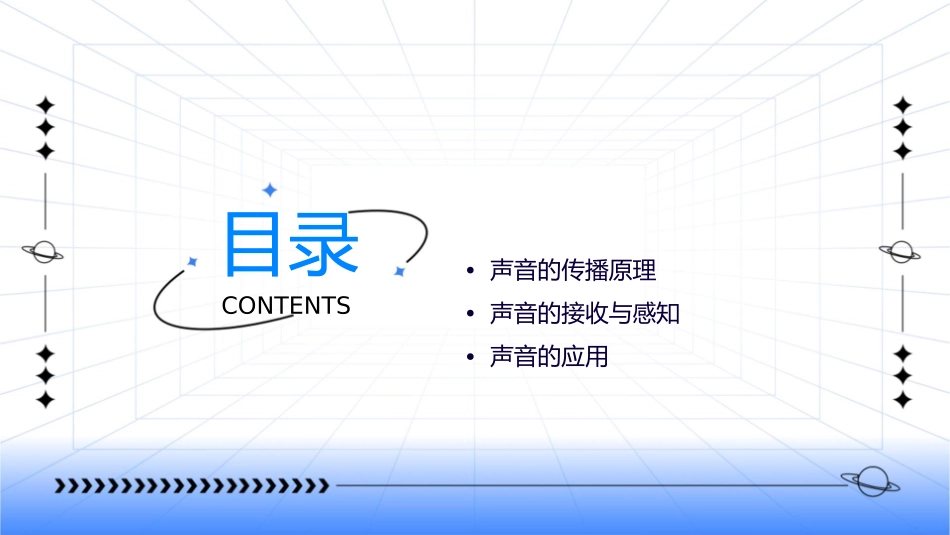 目录
CONTENTS

• 声音的传播原理
• 声音的接收与感知
• 声音的应用